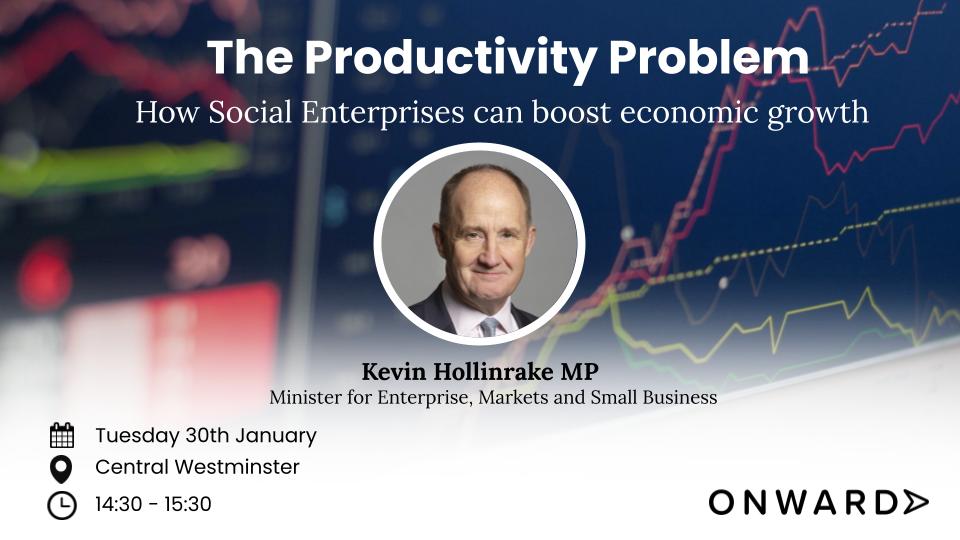 The Productivity Problem

How Social Enterprises can boost economic growth

Kevin Hollinrake MP

Minister for Enterprise, Markets and Small Business

Tuesday 30th January

Central Westminster

14:30 - 15:30

ONWARD